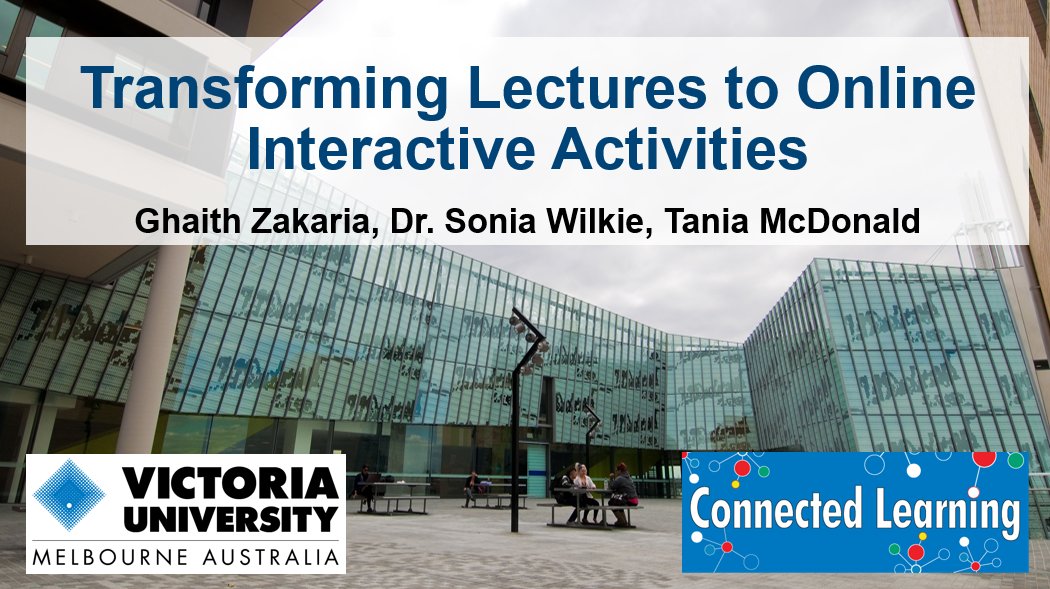 Transforming Lectures to Online Interactive Activities

Ghaith Zakaria, Dr. Sonia Wilkie, Tania McDonald

VICTORIA UNIVERSITY
MELBOURNE AUSTRALIA

Connected Learning